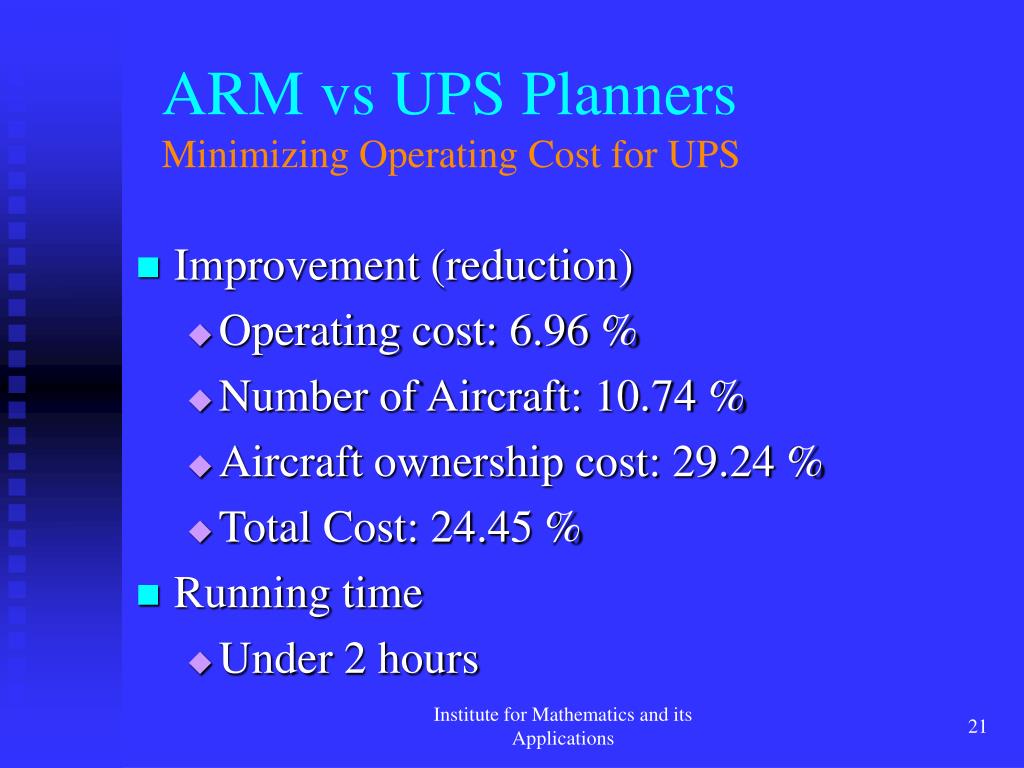 ARM vs UPS Planners
Minimizing Operating Cost for UPS

Improvement (reduction)
Operating cost: 6.96 %
Number of Aircraft: 10.74 %
Aircraft ownership cost: 29.24 %
Total Cost: 24.45 %
Running time
Under 2 hours

Institute for Mathematics and its Applications

21